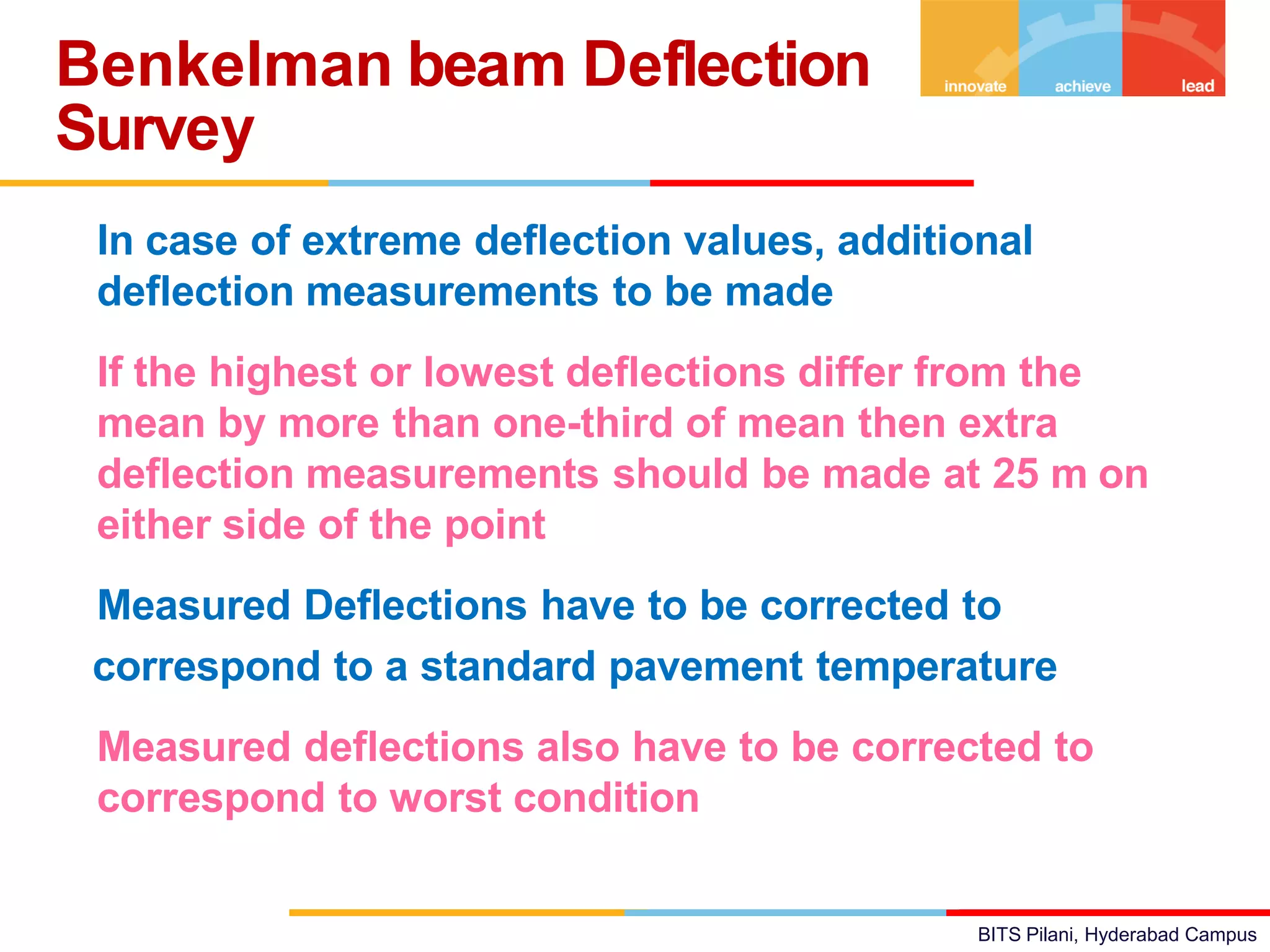 Benkelman beam Deflection Survey

innovate achieve lead

In case of extreme deflection values, additional deflection measurements to be made

If the highest or lowest deflections differ from the mean by more than one-third of mean then extra deflection measurements should be made at 25 m on either side of the point

Measured Deflections have to be corrected to correspond to a standard pavement temperature

Measured deflections also have to be corrected to correspond to worst condition

BITS Pilani, Hyderabad Campus